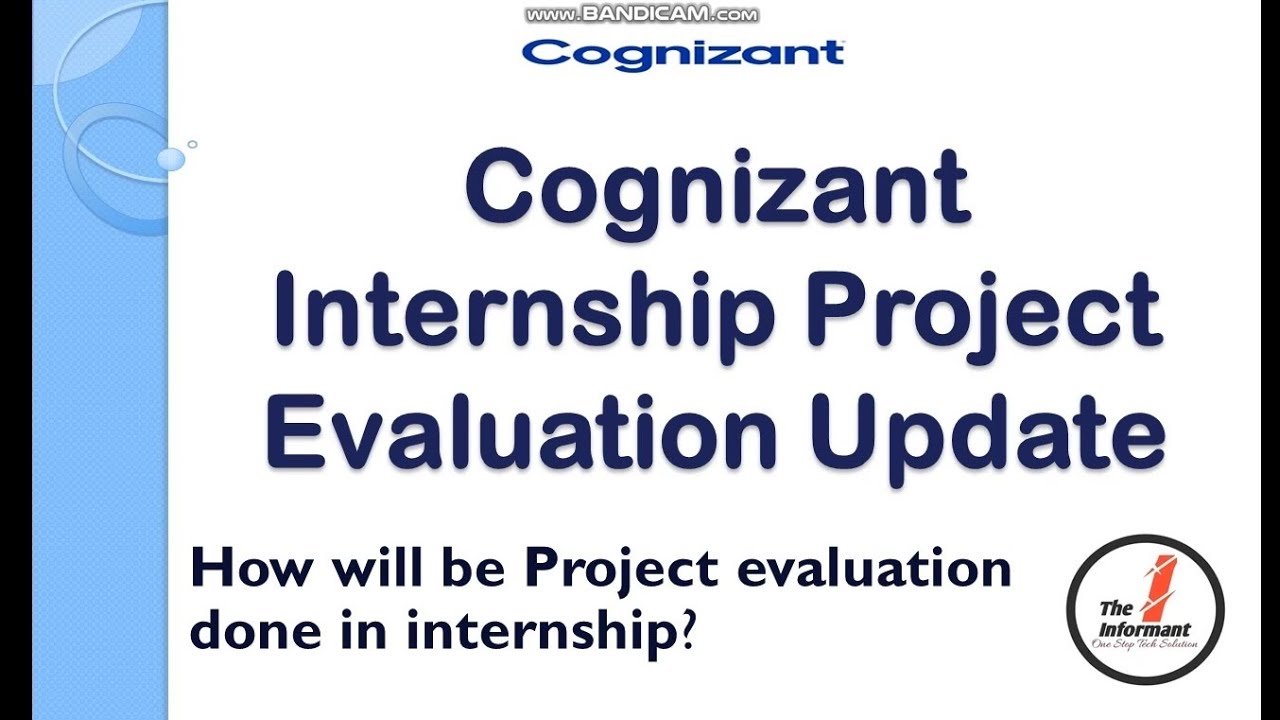 www.BANDICAM.com

Cognizant

Cognizant Internship Project Evaluation Update

How will be Project evaluation done in internship?

The Informant
One Stop Tech Solution